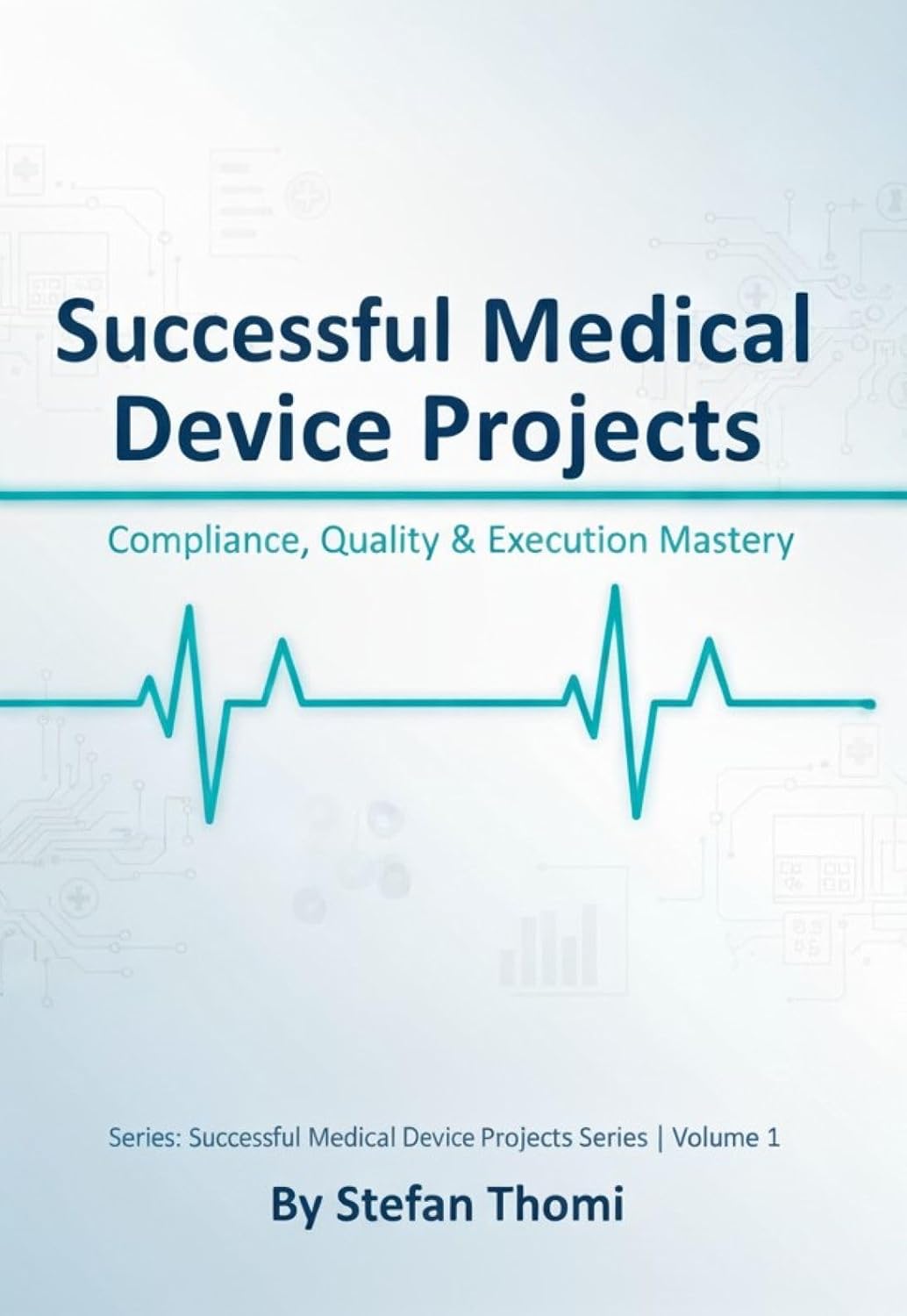 Successful Medical Device Projects

Compliance, Quality & Execution Mastery

Series: Successful Medical Device Projects Series | Volume 1

By Stefan Thomi